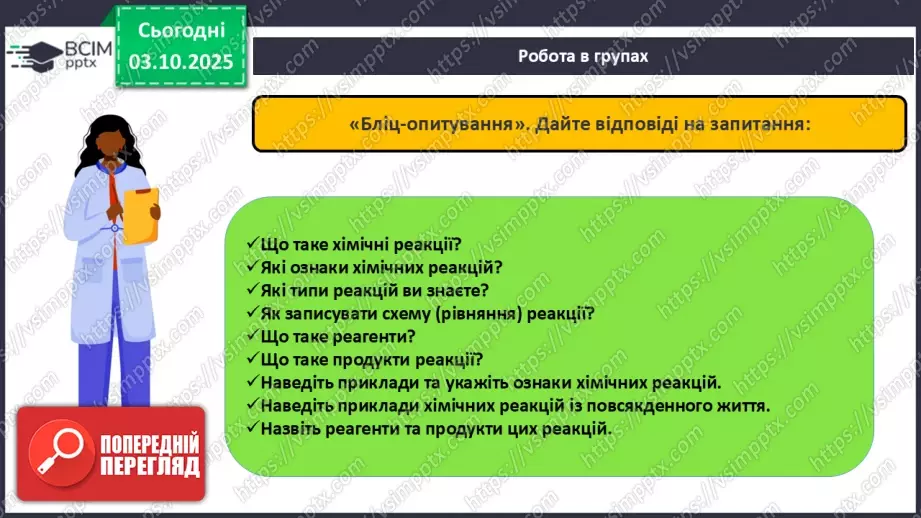 ВСІМ pptx

Сьогодні 03.10.2025

Робота в групах

«Бліц-опитування». Дайте відповіді на запитання:

✓Що таке хімічні реакції?
✓Які ознаки хімічних реакцій?
✓Які типи реакцій ви знаєте?
✓Як записувати схему (рівняння) реакції?
✓Що таке реагенти?
✓Що таке продукти реакції?
✓Наведіть приклади та укажіть ознаки хімічних реакцій.
✓Наведіть приклади хімічних реакцій із повсякденного життя.
✓Назвіть реагенти та продукти цих реакцій.

ПОПЕРЕДНІЙ ПЕРЕГЛЯД

https://vsimpptx.com